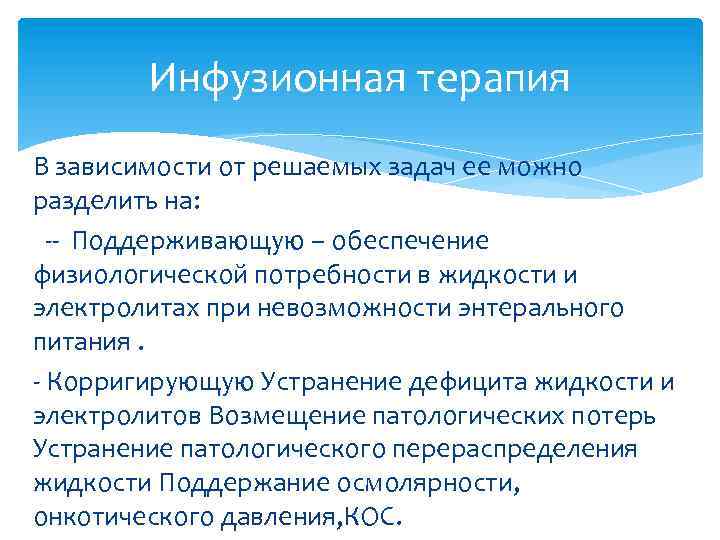 Инфузионная терапия

В зависимости от решаемых задач ее можно разделить на:

-- Поддерживающую – обеспечение физиологической потребности в жидкости и электролитах при невозможности энтерального питания .

- Корригирующую Устранение дефицита жидкости и электролитов Возмещение патологических потерь Устранение патологического перераспределения жидкости Поддержание осмолярности, онкотического давления,КОС.